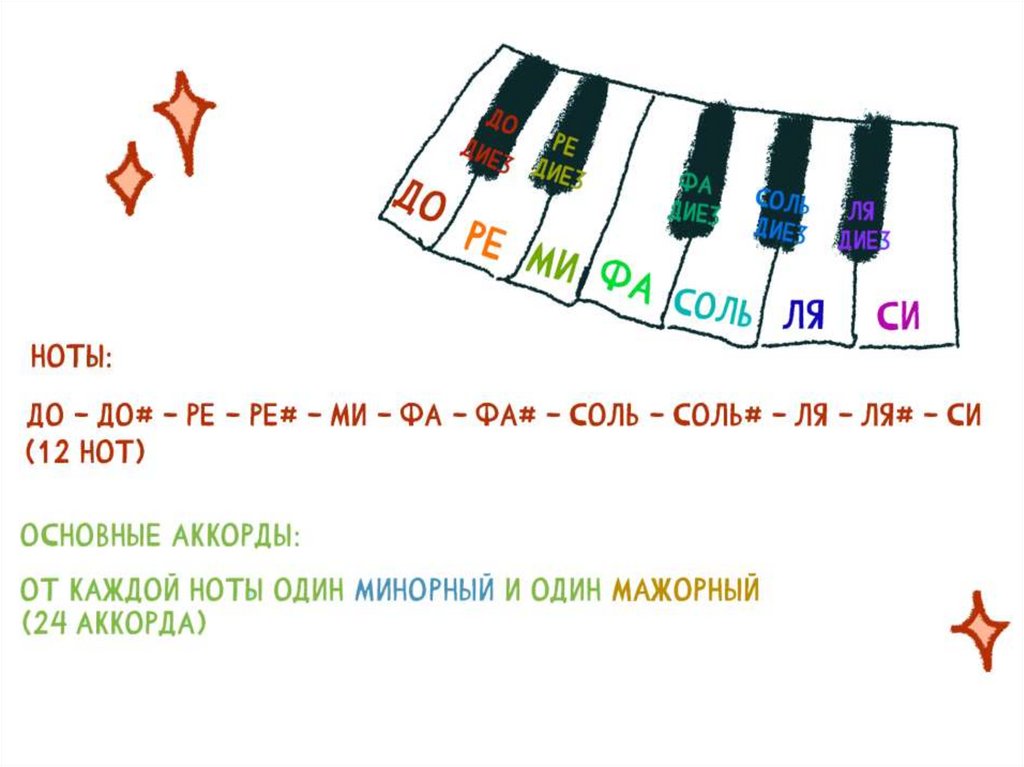 ДО ДИЕЗ
РЕ ДИЕЗ
ФА ДИЕЗ
СОЛЬ ДИЕЗ
ЛЯ ДИЕЗ
ДО
РЕ
МИ
ФА
СОЛЬ
ЛЯ
СИ

НОТЫ:

ДО – ДО# – РЕ – РЕ# – МИ – ФА – ФА# – СОЛЬ – СОЛЬ# – ЛЯ – ЛЯ# – СИ (12 НОТ)

ОСНОВНЫЕ АККОРДЫ:

ОТ КАЖДОЙ НОТЫ ОДИН МИНОРНЫЙ И ОДИН МАЖОРНЫЙ (24 АККОРДА)